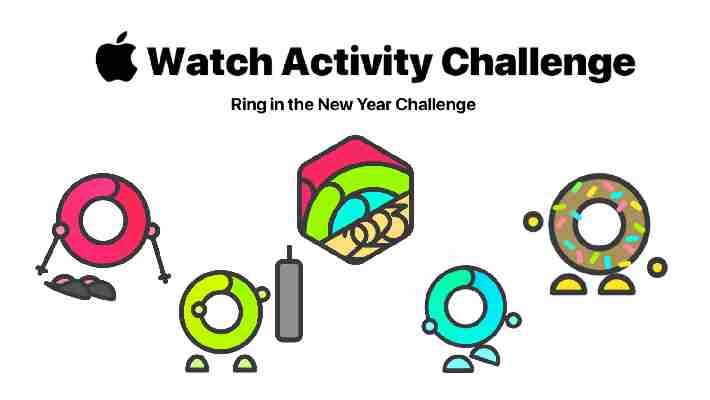 Watch Activity Challenge

Ring in the New Year Challenge